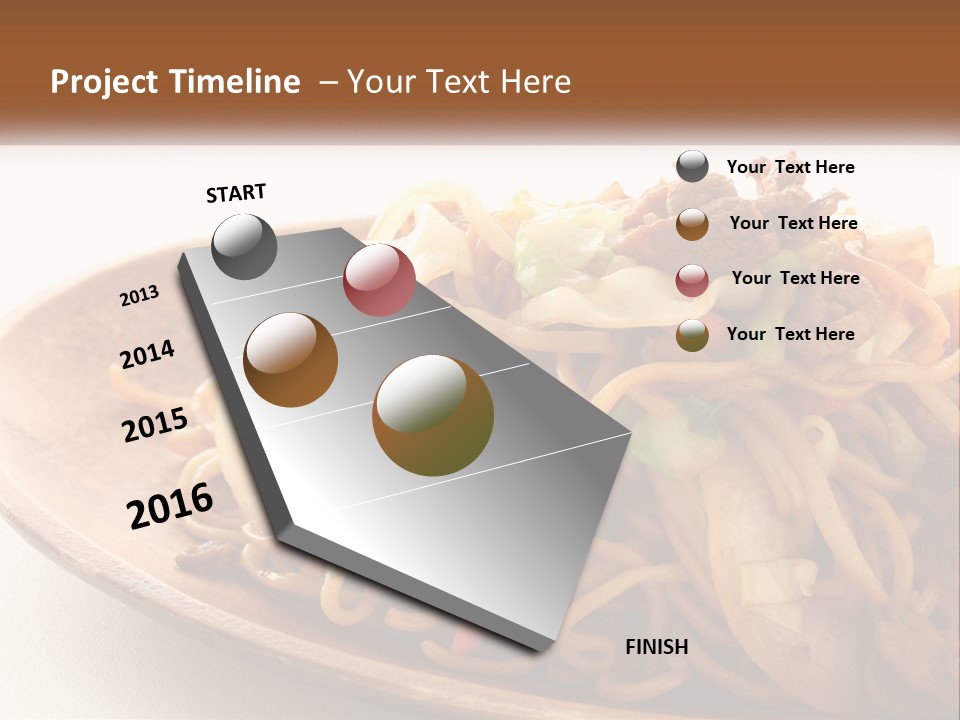 Project Timeline – Your Text Here

START

2013

2014

2015

2016

FINISH

Your Text Here

Your Text Here

Your Text Here

Your Text Here